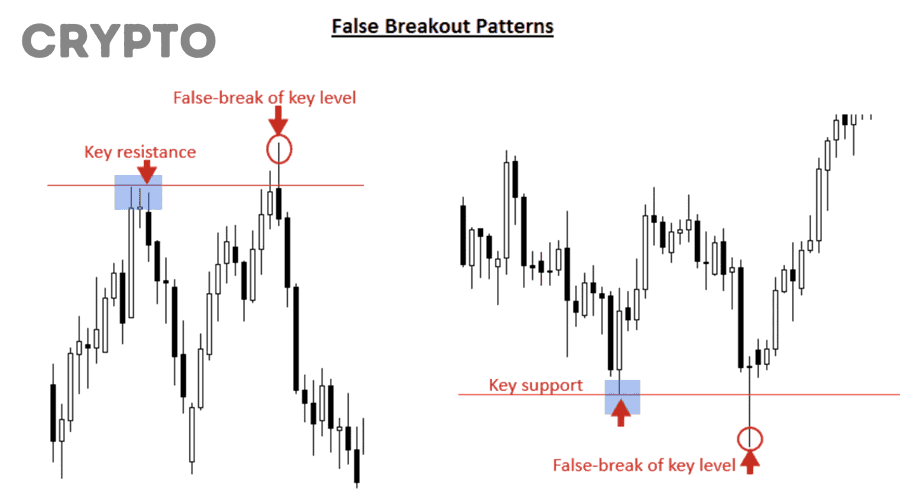 CRYPTO

False Breakout Patterns

False-break of key level

Key resistance

Key support

False-break of key level